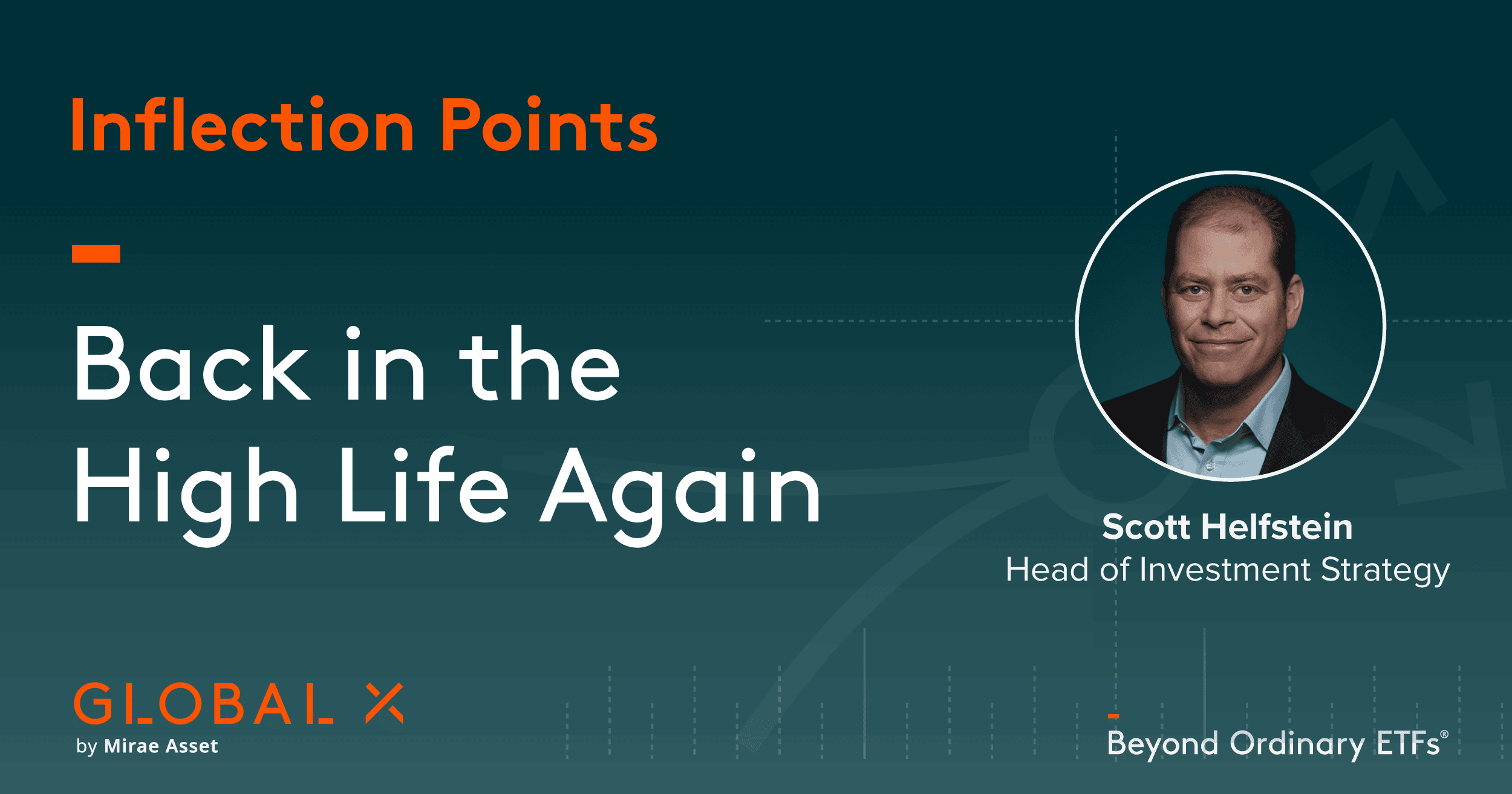 Inflection Points

Back in the High Life Again

Scott Helfstein
Head of Investment Strategy

GLOBAL X
by Mirae Asset

Beyond Ordinary ETFs®